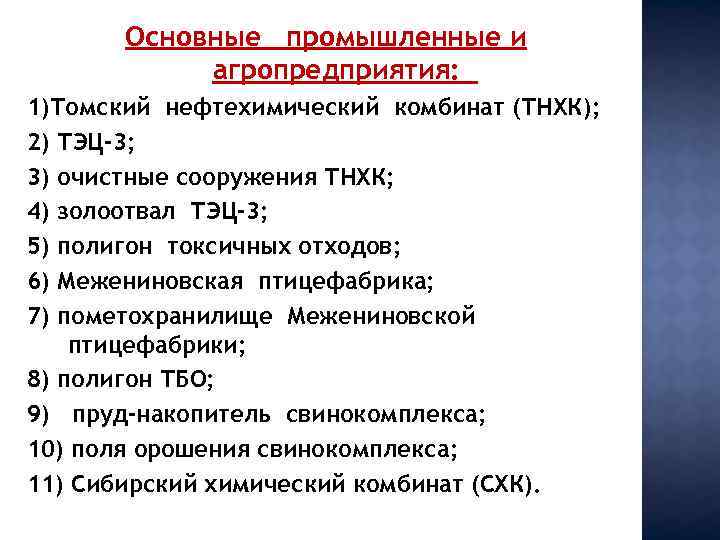 Основные промышленные и агропредприятия:

1)Томский нефтехимический комбинат (ТНХК);
2) ТЭЦ-3;
3) очистные сооружения ТНХК;
4) золоотвал ТЭЦ-3;
5) полигон токсичных отходов;
6) Межениновская птицефабрика;
7) пометохранилище Межениновской птицефабрики;
8) полигон ТБО;
9) пруд-накопитель свинокомплекса;
10) поля орошения свинокомплекса;
11) Сибирский химический комбинат (СХК).